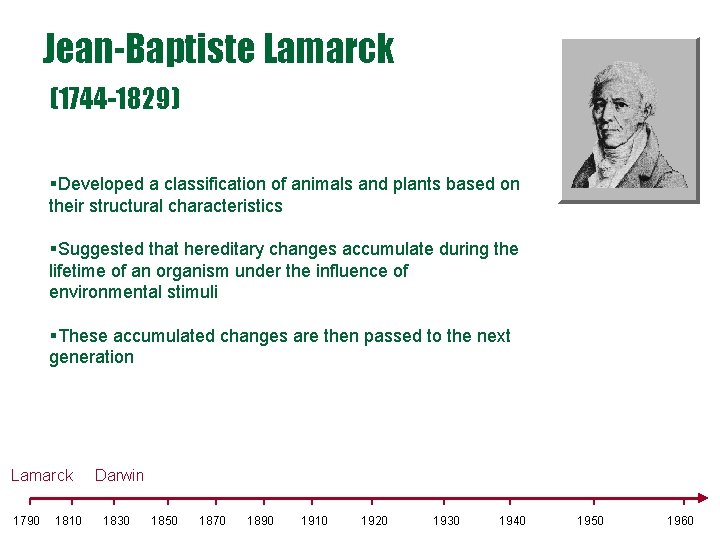 Jean-Baptiste Lamarck

(1744-1829)

▪Developed a classification of animals and plants based on their structural characteristics

▪Suggested that hereditary changes accumulate during the lifetime of an organism under the influence of environmental stimuli

▪These accumulated changes are then passed to the next generation

Lamarck Darwin

1790 1810 1830 1850 1870 1890 1910 1920 1930 1940 1950 1960